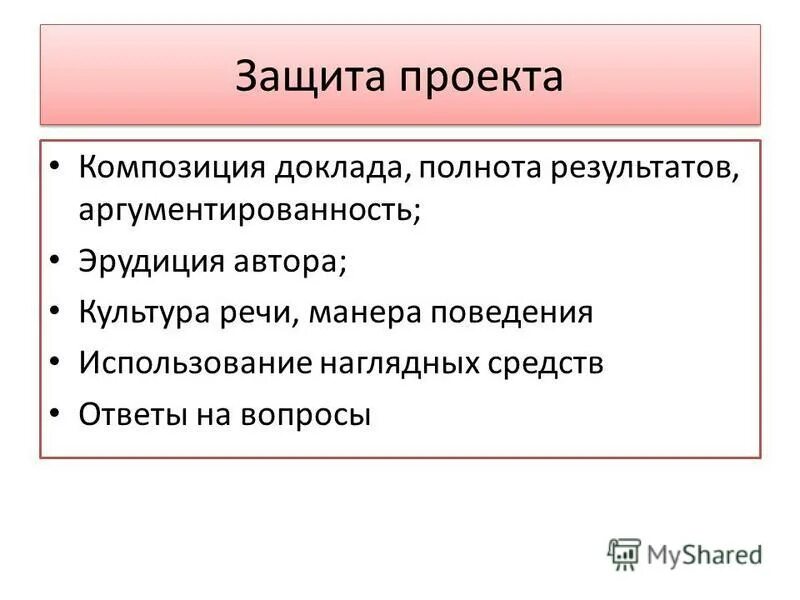 Защита проекта

• Композиция доклада, полнота результатов, аргументированность;
• Эрудиция автора;
• Культура речи, манера поведения
• Использование наглядных средств
• Ответы на вопросы

MyShared